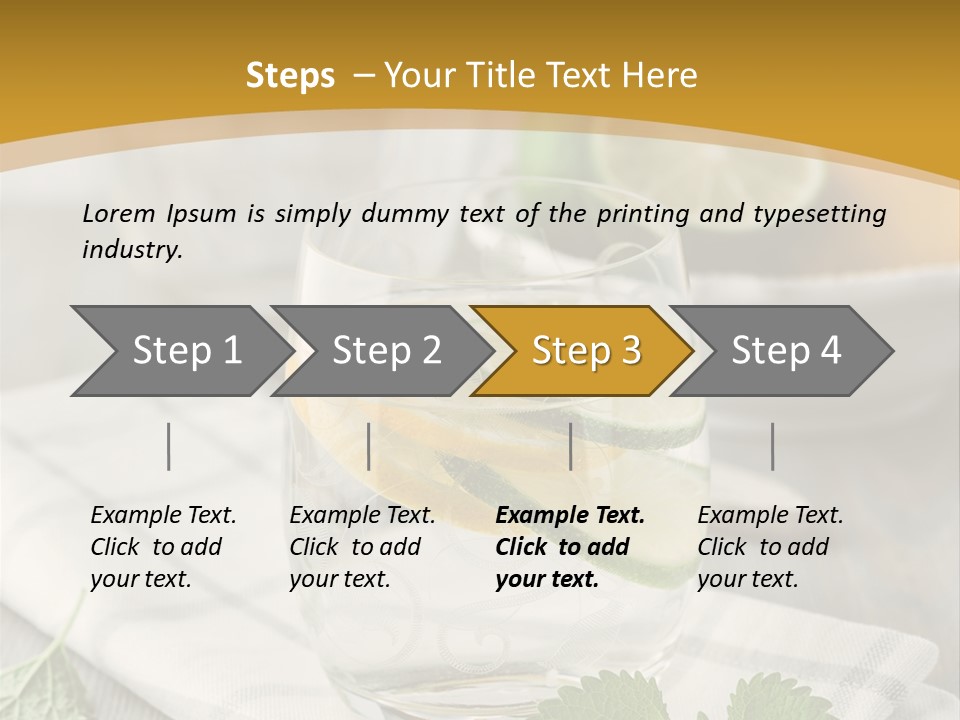 Steps – Your Title Text Here

Lorem Ipsum is simply dummy text of the printing and typesetting industry.

Step 1

Step 2

Step 3

Step 4

Example Text. Click to add your text.

Example Text. Click to add your text.

Example Text. Click to add your text.

Example Text. Click to add your text.